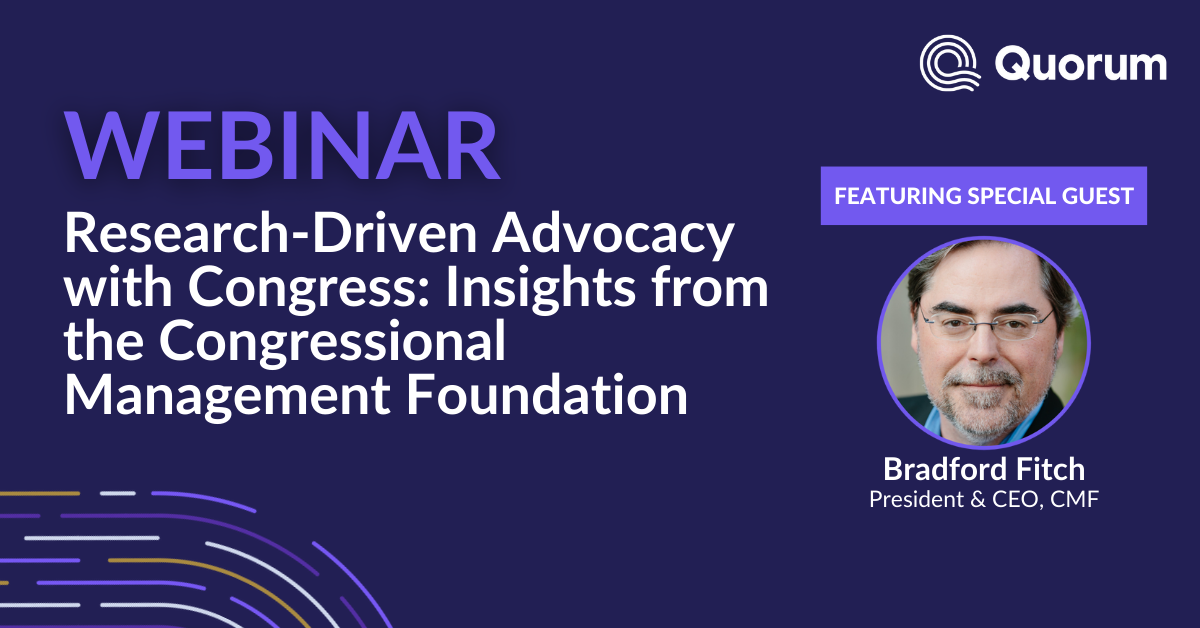 Quorum

WEBINAR

Research-Driven Advocacy with Congress: Insights from the Congressional Management Foundation

FEATURING SPECIAL GUEST

Bradford Fitch
President & CEO, CMF